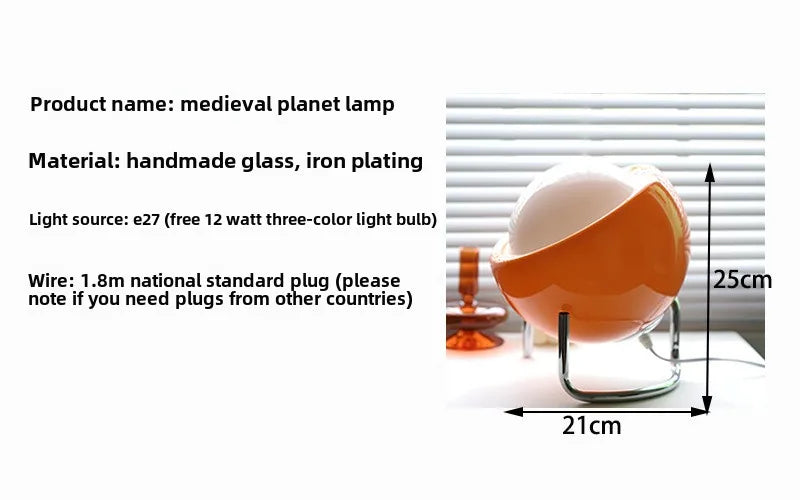 Product name: medieval planet lamp

Material: handmade glass, iron plating

Light source: e27 (free 12 watt three-color light bulb)

Wire: 1.8m national standard plug (please note if you need plugs from other countries)

25cm

21cm